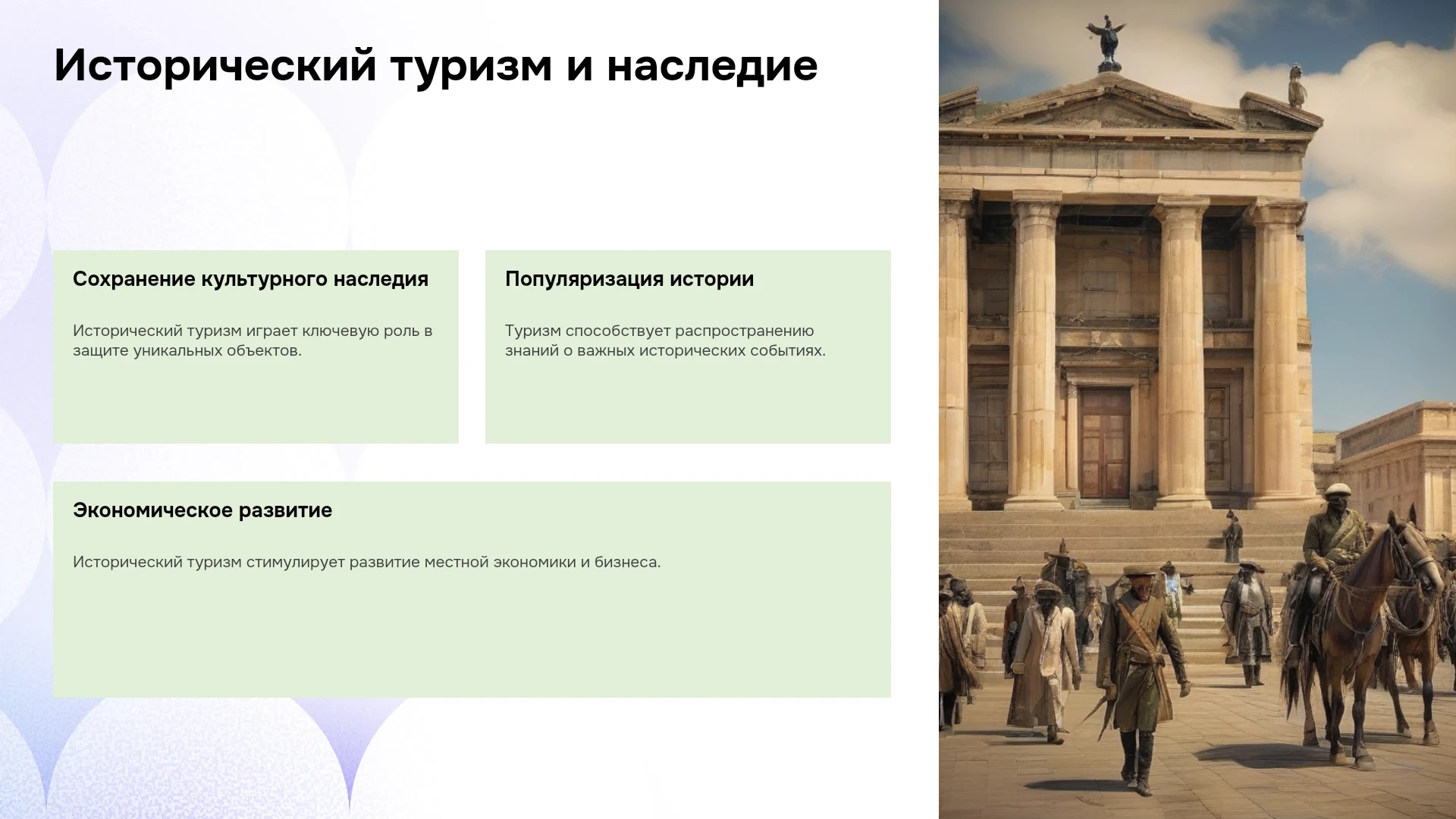 Исторический туризм и наследие

Сохранение культурного наследия

Исторический туризм играет ключевую роль в защите уникальных объектов.

Популяризация истории

Туризм способствует распространению знаний о важных исторических событиях.

Экономическое развитие

Исторический туризм стимулирует развитие местной экономики и бизнеса.